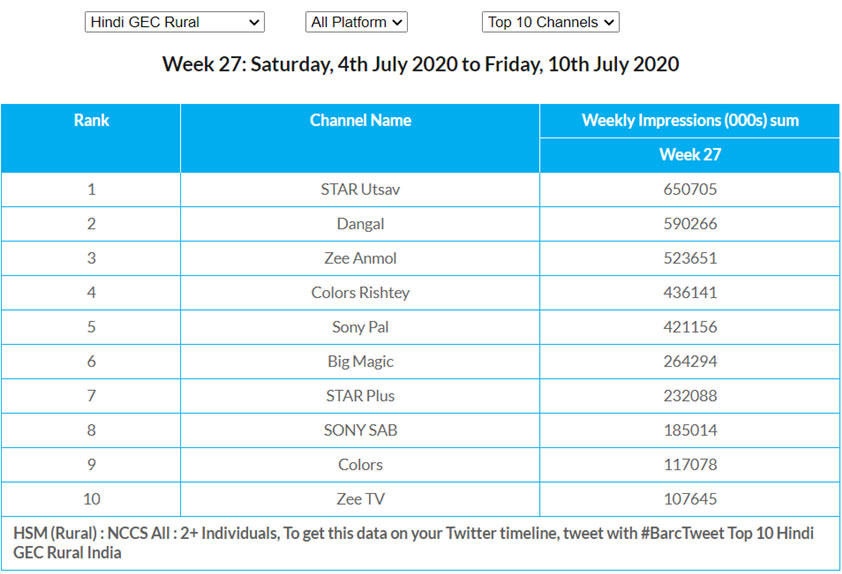 Hindi GEC Rural
All Platform
Top 10 Channels

Week 27: Saturday, 4th July 2020 to Friday, 10th July 2020

| Rank | Channel Name | Weekly Impressions (000s) sum |
|---|---|---|
| | | Week 27 |
| 1 | STAR Utsav | 650705 |
| 2 | Dangal | 590266 |
| 3 | Zee Anmol | 523651 |
| 4 | Colors Rishtey | 436141 |
| 5 | Sony Pal | 421156 |
| 6 | Big Magic | 264294 |
| 7 | STAR Plus | 232088 |
| 8 | SONY SAB | 185014 |
| 9 | Colors | 117078 |
| 10 | Zee TV | 107645 |

HSM (Rural) : NCCS All : 2+ Individuals, To get this data on your Twitter timeline, tweet with #BarcTweet Top 10 Hindi GEC Rural India